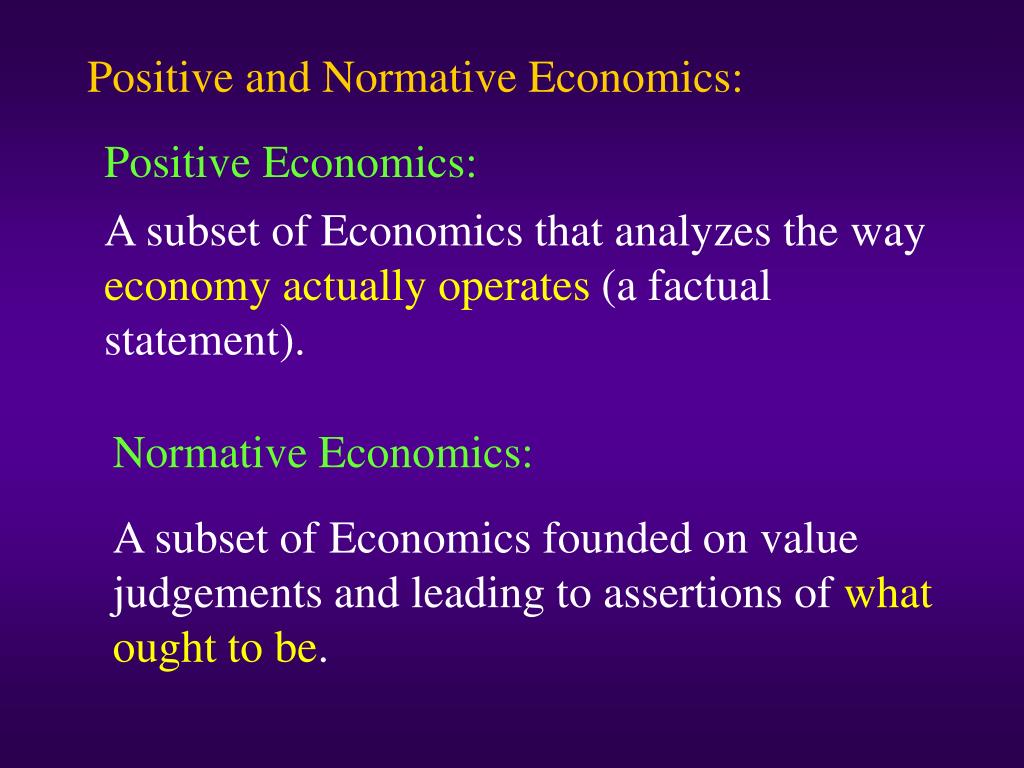 Positive and Normative Economics:

Positive Economics:

A subset of Economics that analyzes the way economy actually operates (a factual statement).

Normative Economics:

A subset of Economics founded on value judgements and leading to assertions of what ought to be.